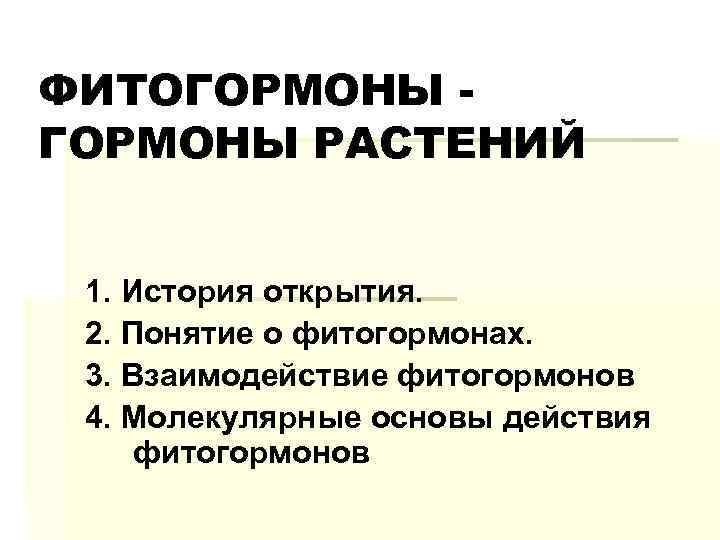 ФИТОГОРМОНЫ - ГОРМОНЫ РАСТЕНИЙ

1. История открытия.
2. Понятие о фитогормонах.
3. Взаимодействие фитогормонов
4. Молекулярные основы действия фитогормонов